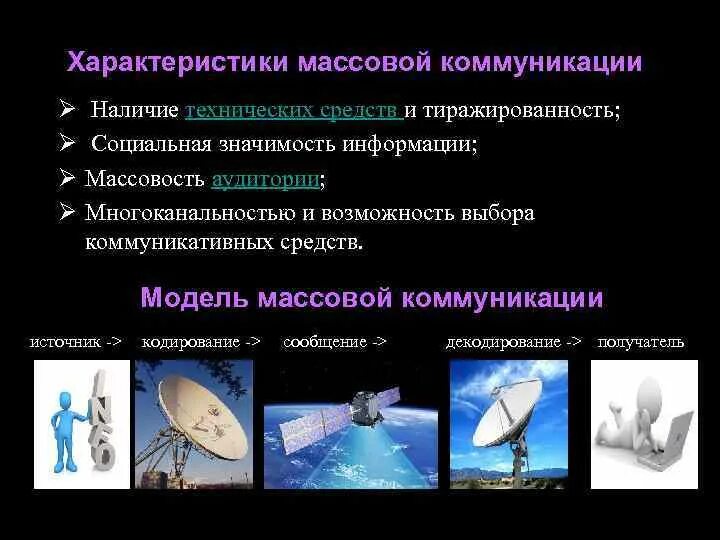 Характеристики массовой коммуникации

➢ Наличие технических средств и тиражированность;

➢ Социальная значимость информации;

➢ Массовость аудитории;

➢ Многоканальностью и возможность выбора коммуникативных средств.

Модель массовой коммуникации

источник -> кодирование -> сообщение -> декодирование -> получатель

INFO